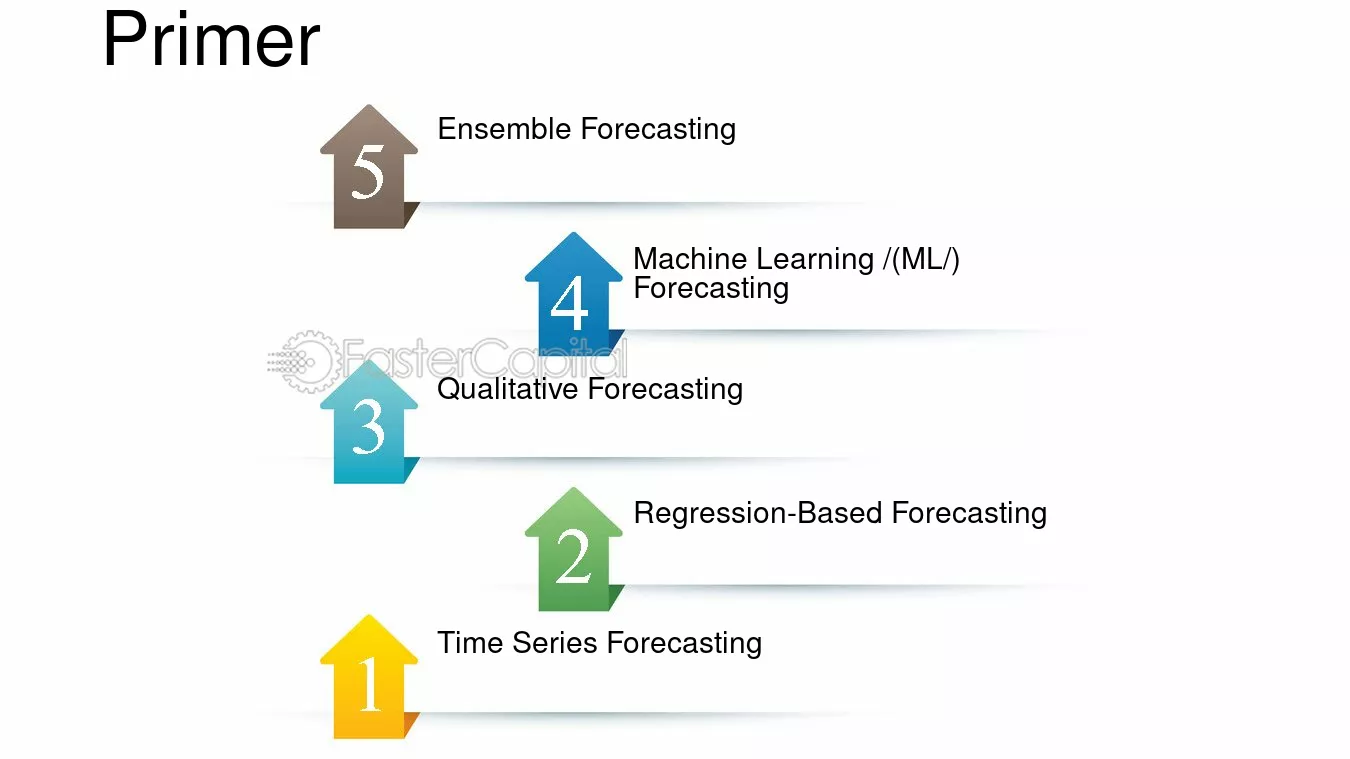 Primer

5
Ensemble Forecasting

4
Machine Learning /(ML/) Forecasting

3
Qualitative Forecasting

2
Regression-Based Forecasting

1
Time Series Forecasting

FasterCapital